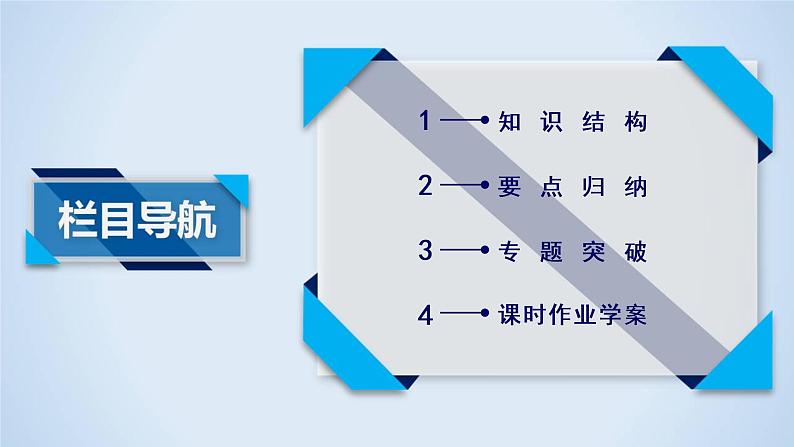 栏目导航

1 知识结构

2 要点归纳

3 专题突破

4 课时作业学案